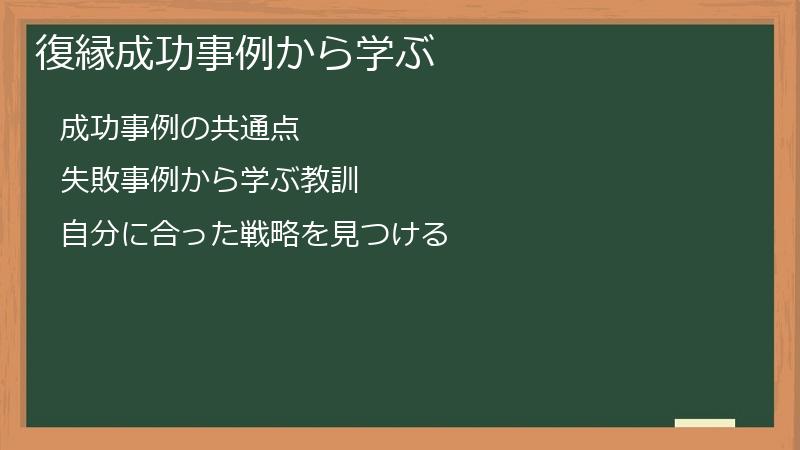 復縁成功事例から学ぶ

成功事例の共通点

失敗事例から学ぶ教訓

自分に合った戦略を見つける